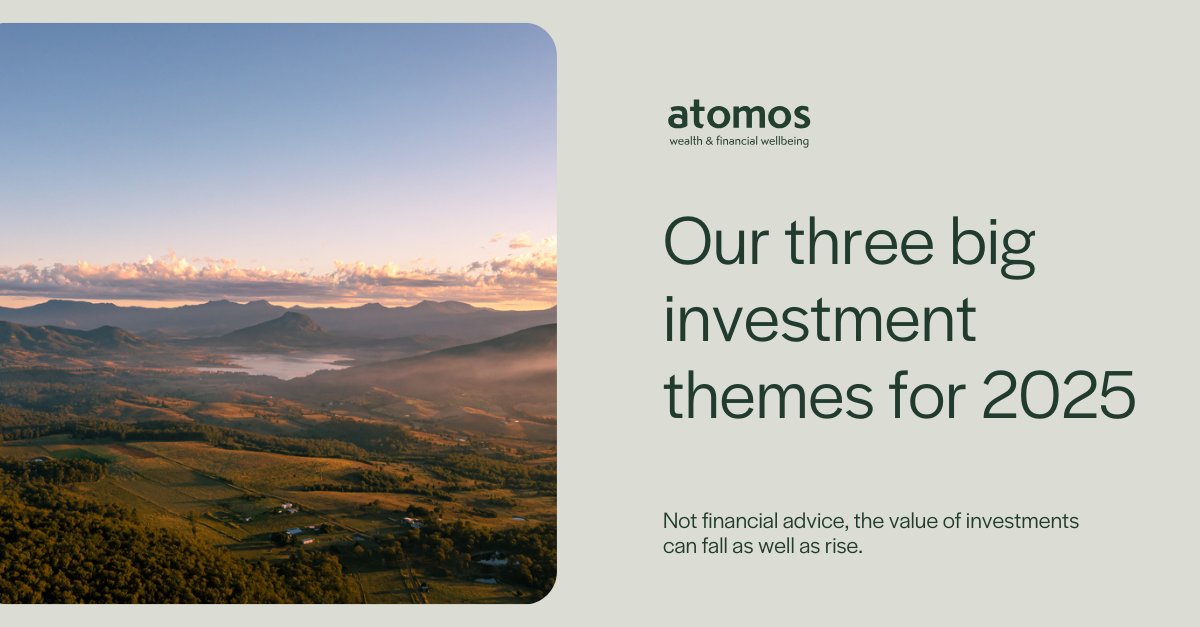 atomos
wealth & financial wellbeing

Our three big investment themes for 2025

Not financial advice, the value of investments can fall as well as rise.